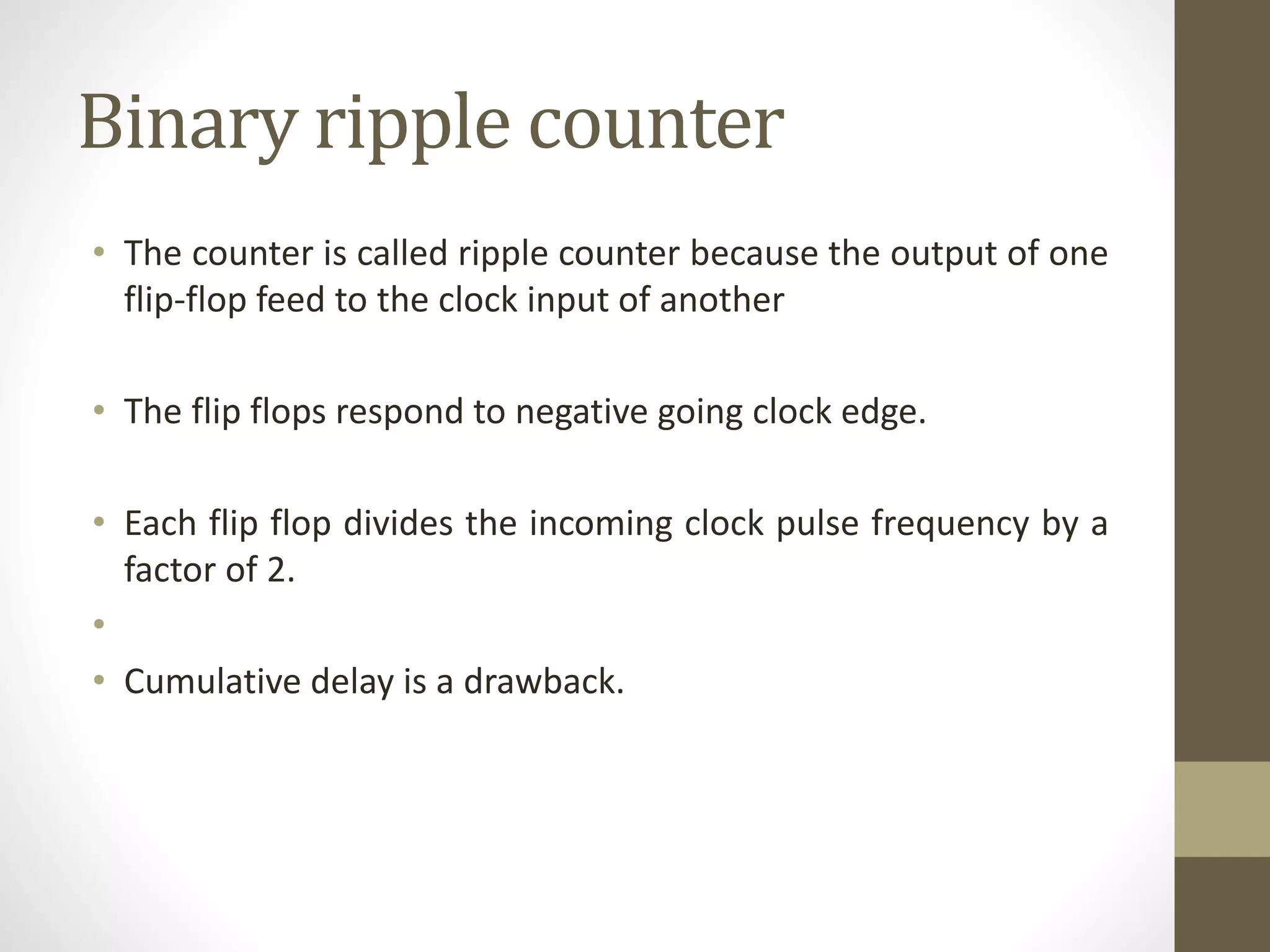 Binary ripple counter

• The counter is called ripple counter because the output of one flip-flop feed to the clock input of another

• The flip flops respond to negative going clock edge.

• Each flip flop divides the incoming clock pulse frequency by a factor of 2.

•

• Cumulative delay is a drawback.